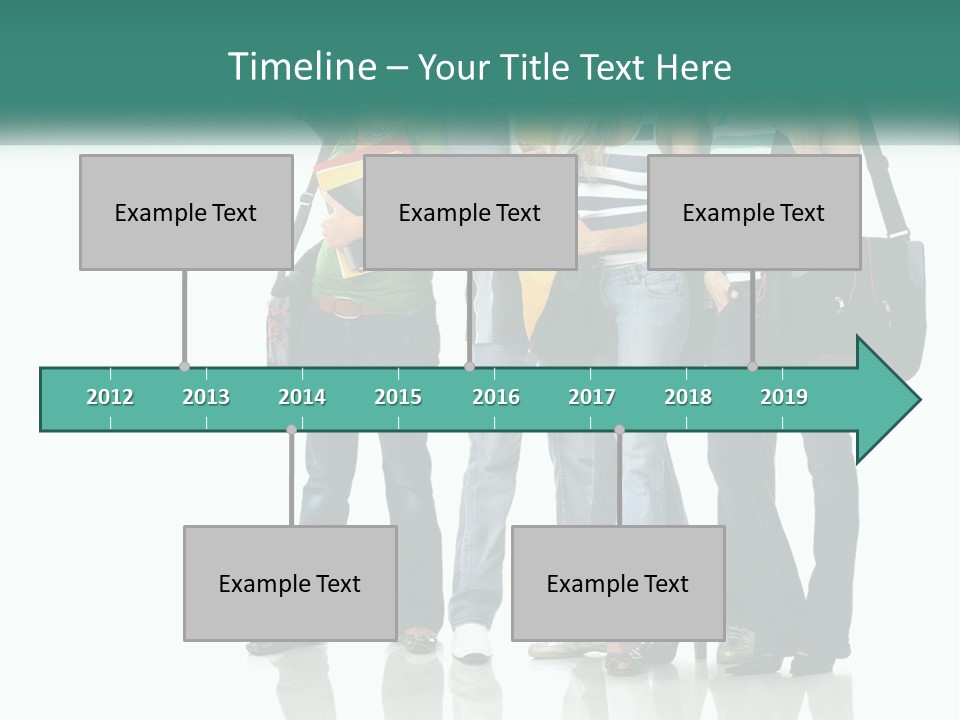 Timeline – Your Title Text Here

Example Text

Example Text

Example Text

2012 2013 2014 2015 2016 2017 2018 2019

Example Text

Example Text